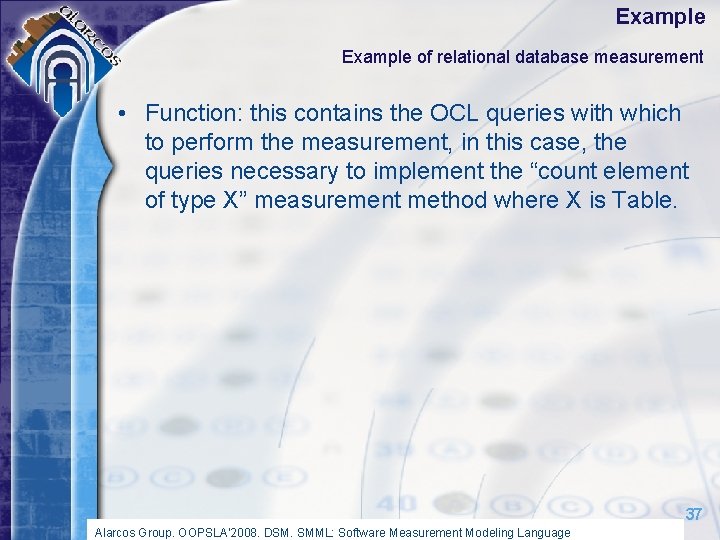 alarcos

Example

Example of relational database measurement

• Function: this contains the OCL queries with which to perform the measurement, in this case, the queries necessary to implement the “count element of type X” measurement method where X is Table.

37

Alarcos Group. OOPSLA'2008. DSM. SMML: Software Measurement Modeling Language